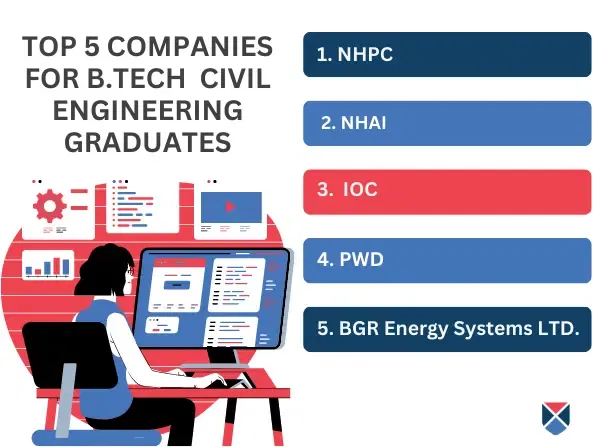 TOP 5 COMPANIES FOR B.TECH CIVIL ENGINEERING GRADUATES

1. NHPC

2. NHAI

3. IOC

4. PWD

5. BGR Energy Systems LTD.